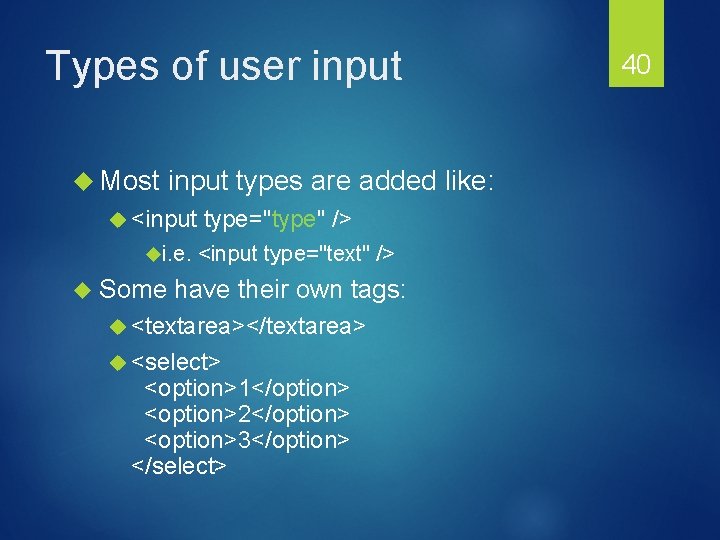 Types of user input

40

Most input types are added like:

<input type="type" />

i.e. <input type="text" />

Some have their own tags:

<textarea></textarea>

<select>
<option>1</option>
<option>2</option>
<option>3</option>
</select>